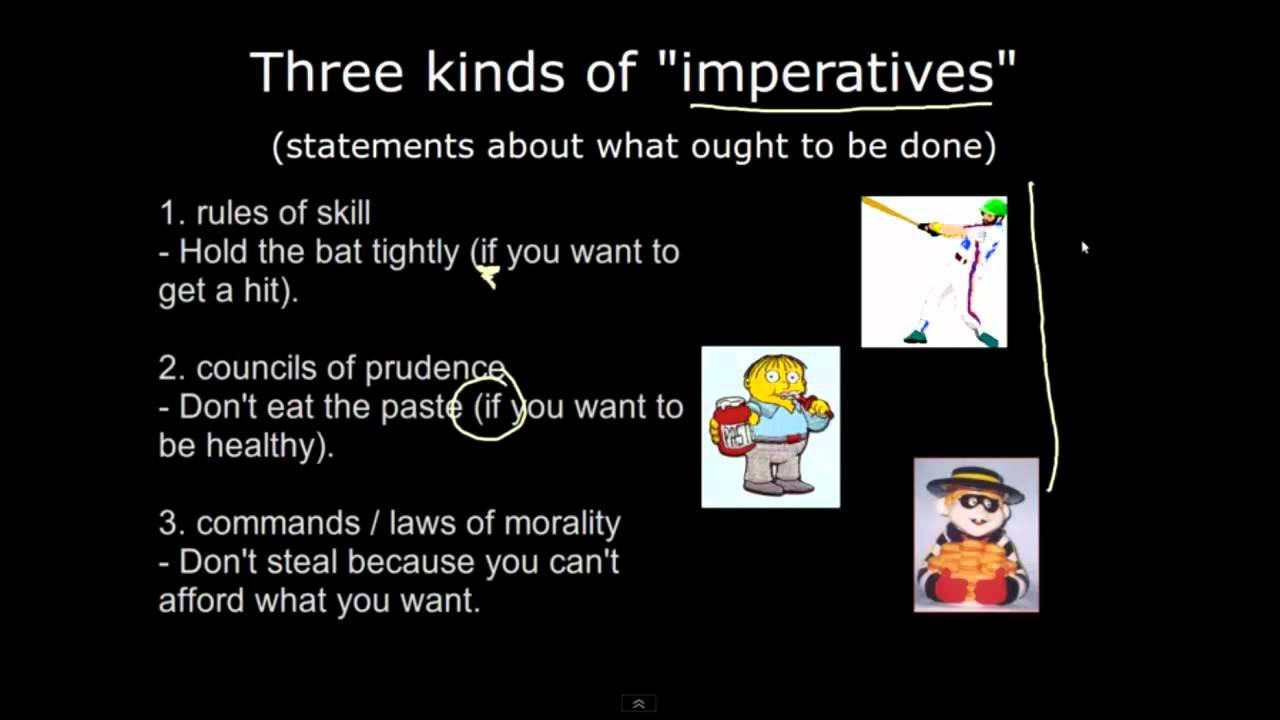 Three kinds of "imperatives"

(statements about what ought to be done)

1. rules of skill
- Hold the bat tightly (if you want to get a hit).

2. councils of prudence
- Don't eat the paste (if you want to be healthy).

3. commands / laws of morality
- Don't steal because you can't afford what you want.

PASTE